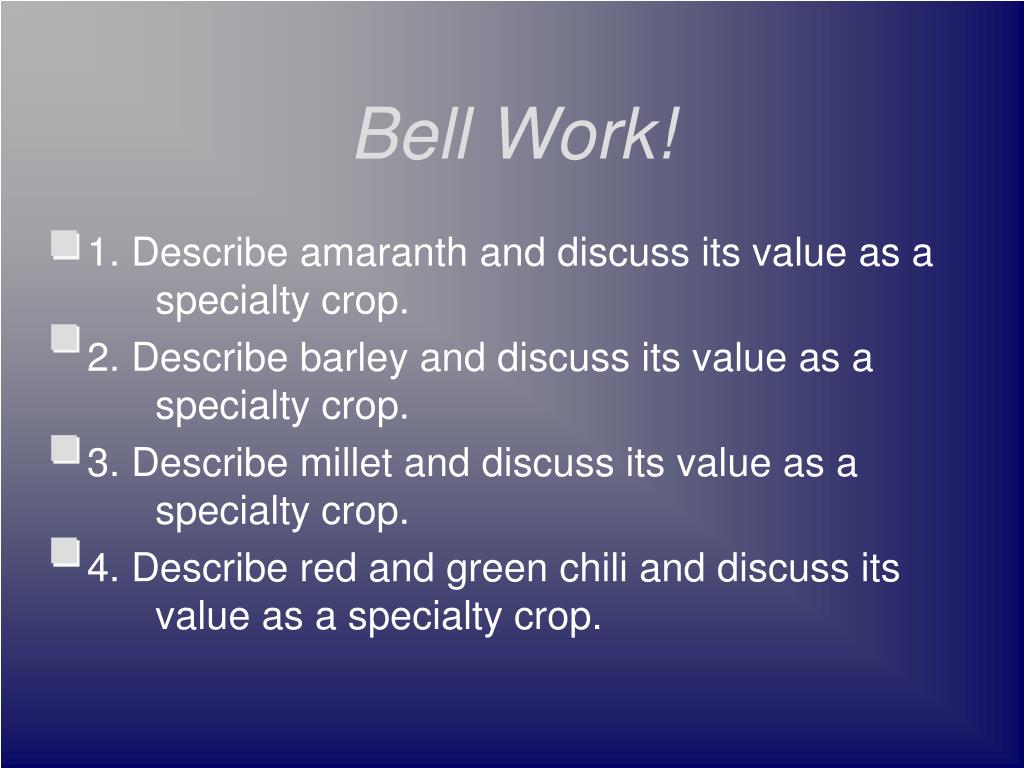 Bell Work!

1. Describe amaranth and discuss its value as a specialty crop.

2. Describe barley and discuss its value as a specialty crop.

3. Describe millet and discuss its value as a specialty crop.

4. Describe red and green chili and discuss its value as a specialty crop.